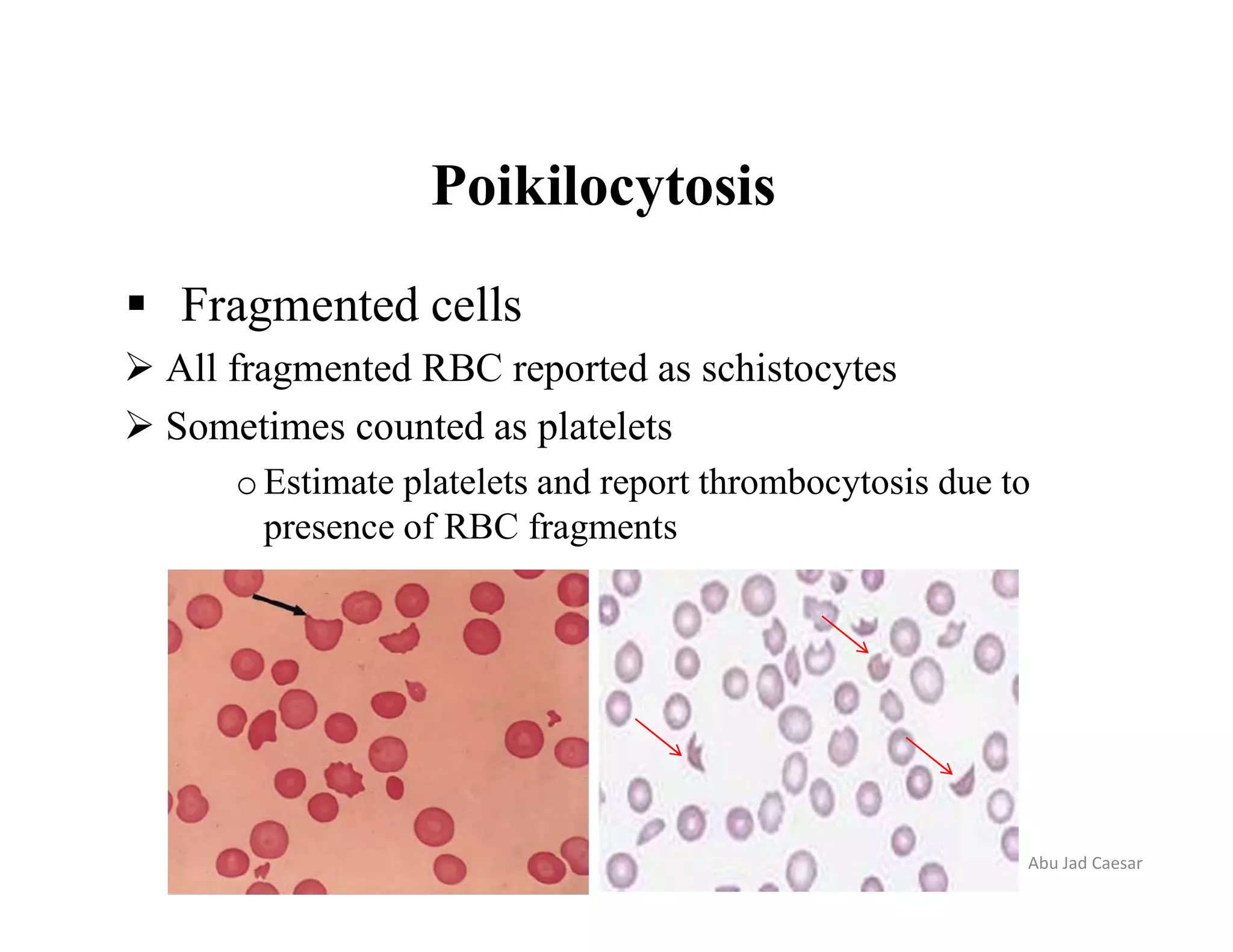 Poikilocytosis

▪ Fragmented cells

➢ All fragmented RBC reported as schistocytes

➢ Sometimes counted as platelets

o Estimate platelets and report thrombocytosis due to presence of RBC fragments

Abu Jad Caesar